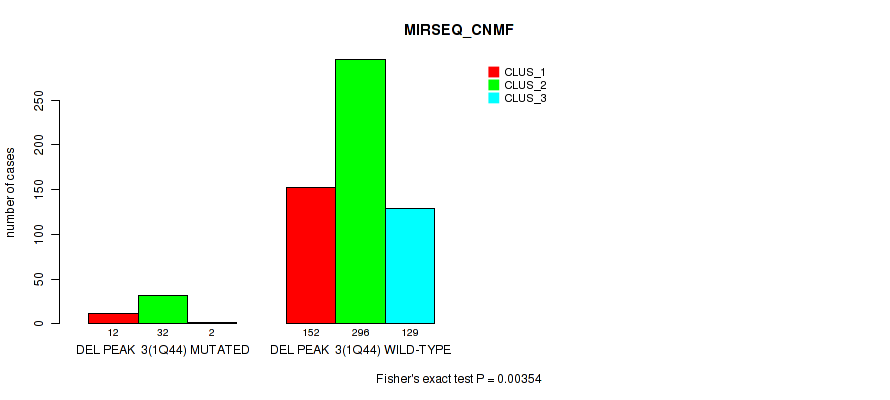 MIRSEQ_CNMF

CLUS_1
CLUS_2
CLUS_3

number of cases

0
50
100
150
200
250

12 32 2
DEL PEAK 3(1Q44) MUTATED

152 296 129
DEL PEAK 3(1Q44) WILD-TYPE

Fisher's exact test P = 0.00354